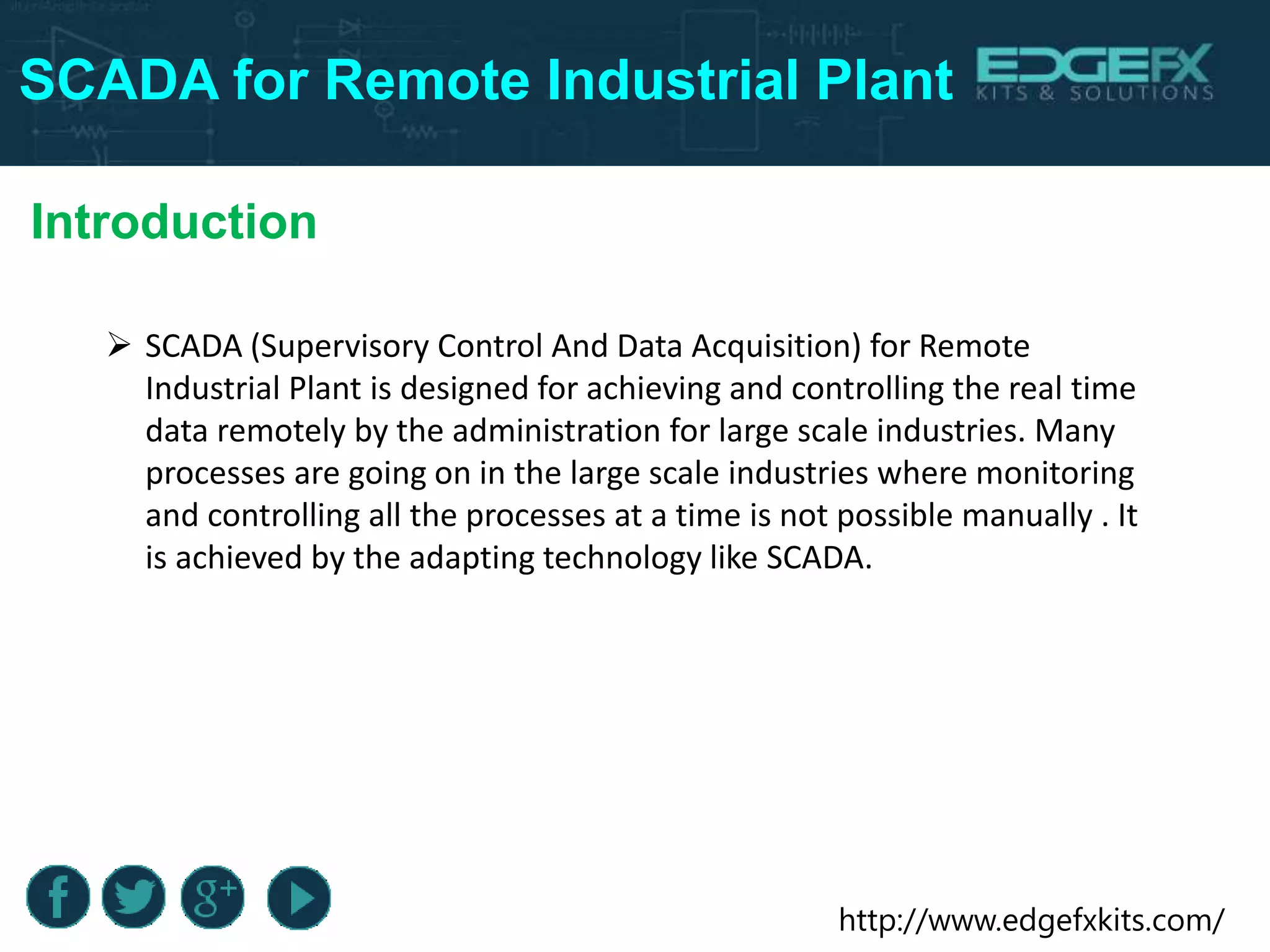 SCADA for Remote Industrial Plant

EDGEFX
KITS & SOLUTIONS

Introduction

➢ SCADA (Supervisory Control And Data Acquisition) for Remote Industrial Plant is designed for achieving and controlling the real time data remotely by the administration for large scale industries. Many processes are going on in the large scale industries where monitoring and controlling all the processes at a time is not possible manually . It is achieved by the adapting technology like SCADA.

f g+

http://www.edgefxkits.com/